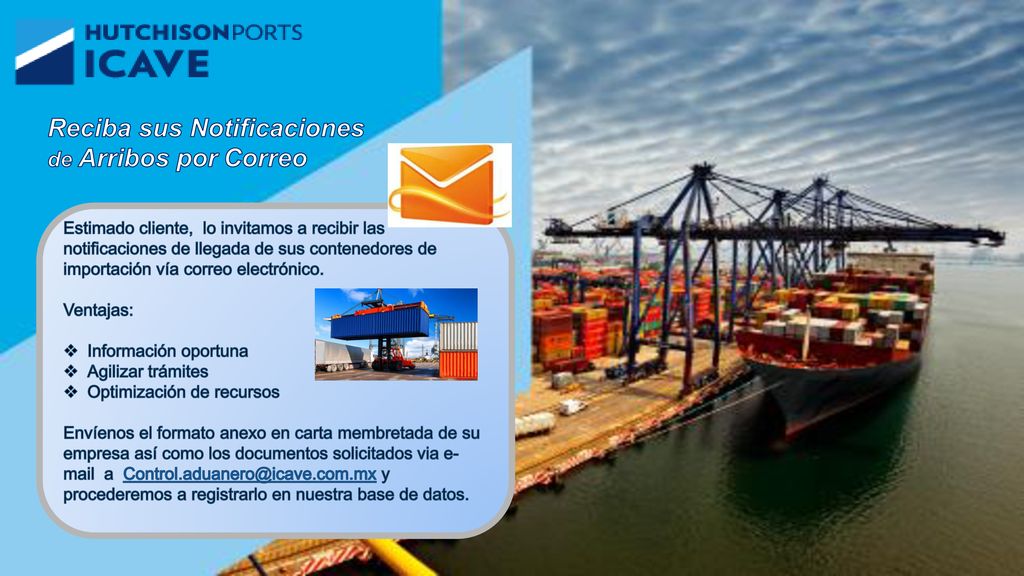 HUTCHISON PORTS
ICAVE

Reciba sus Notificaciones de Arribos por Correo

Estimado cliente, lo invitamos a recibir las notificaciones de llegada de sus contenedores de importación vía correo electrónico.

Ventajas:

❖ Información oportuna
❖ Agilizar trámites
❖ Optimización de recursos

Envíenos el formato anexo en carta membretada de su empresa así como los documentos solicitados via e-mail a Control.aduanero@icave.com.mx y procederemos a registrarlo en nuestra base de datos.